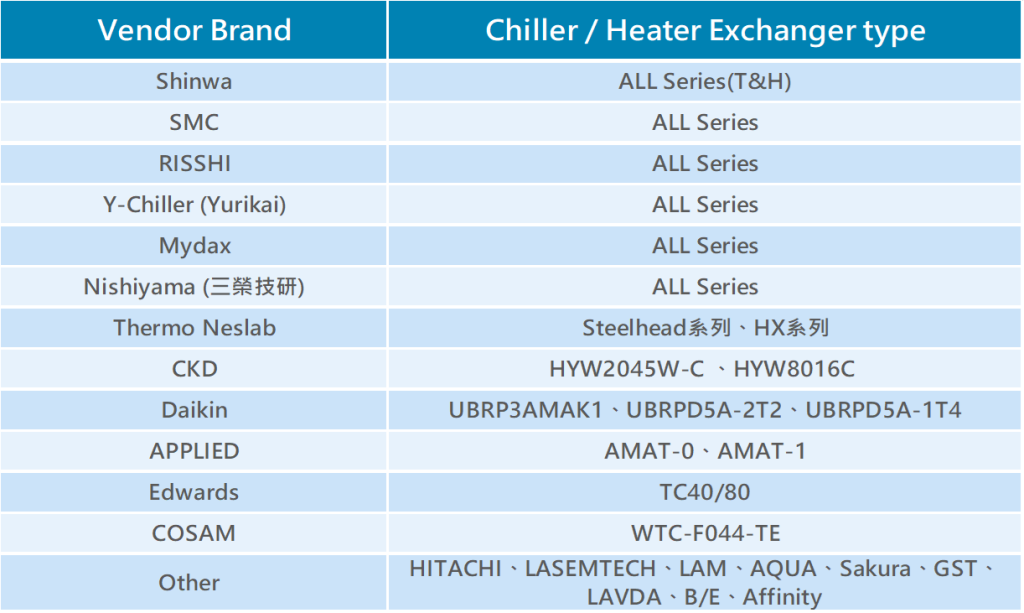 | Vendor Brand | Chiller / Heater Exchanger type |
|---|---|
| Shinwa | ALL Series(T&H) |
| SMC | ALL Series |
| RISSHI | ALL Series |
| Y-Chiller (Yurikai) | ALL Series |
| Mydax | ALL Series |
| Nishiyama (三榮技研) | ALL Series |
| Thermo Neslab | Steelhead系列、HX系列 |
| CKD | HYW2045W-C 、HYW8016C |
| Daikin | UBRP3AMAK1、UBRPD5A-2T2、UBRPD5A-1T4 |
| APPLIED | AMAT-0、AMAT-1 |
| Edwards | TC40/80 |
| COSAM | WTC-F044-TE |
| Other | HITACHI、LASEMTECH、LAM、AQUA、Sakura、GST、LAVDA、B/E、Affinity |